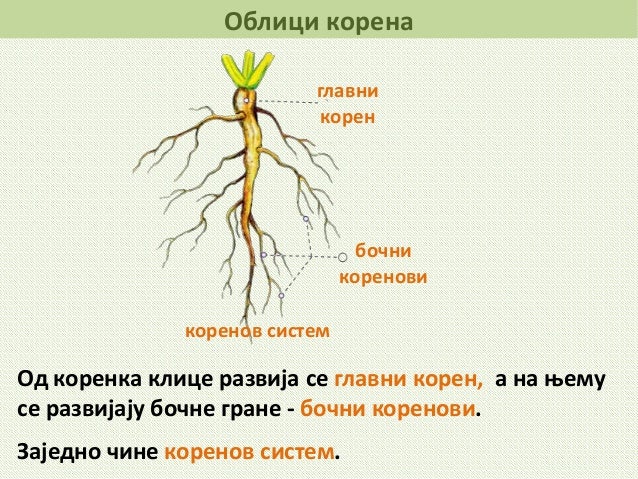 Облици корена

главни корен

бочни коренови

коренов систем

Од коренка клице развија се главни корен, а на њему се развијају бочне гране - бочни коренови.

Заједно чине коренов систем.